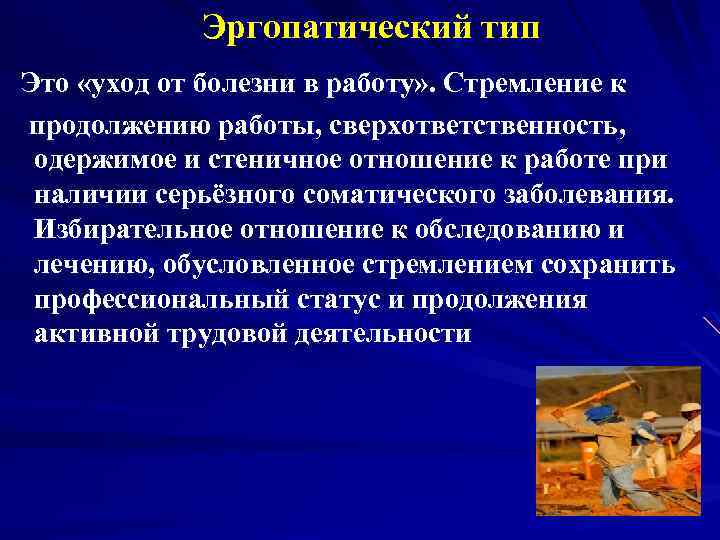 Эргопатический тип

Это «уход от болезни в работу». Стремление к продолжению работы, сверхответственность, одержимое и стеничное отношение к работе при наличии серьёзного соматического заболевания. Избирательное отношение к обследованию и лечению, обусловленное стремлением сохранить профессиональный статус и продолжения активной трудовой деятельности